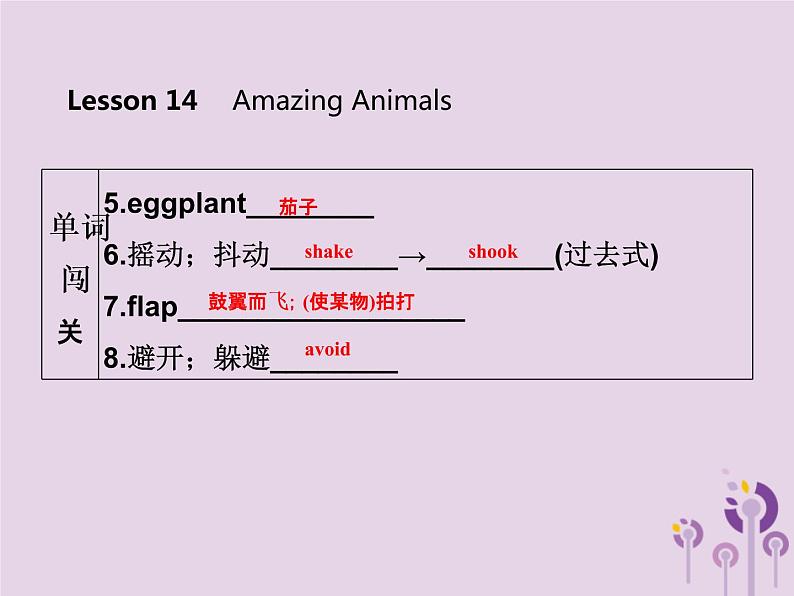 Lesson 14 Amazing Animals

| 单词闯关 | 5.eggplant 茄子<br>6.摇动；抖动 shake → shook (过去式)<br>7.flap 鼓翼而飞; (使某物)拍打<br>8.避开；躲避 avoid |
|---|---|